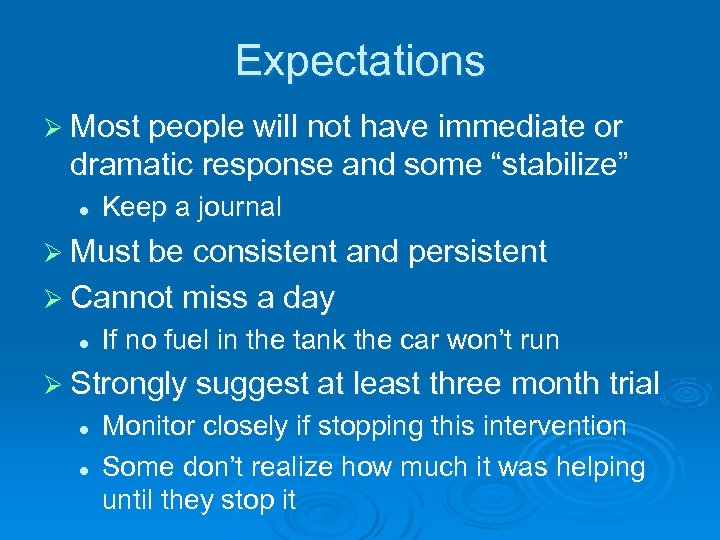 Expectations

➢ Most people will not have immediate or dramatic response and some “stabilize”

• Keep a journal

➢ Must be consistent and persistent

➢ Cannot miss a day

• If no fuel in the tank the car won’t run

➢ Strongly suggest at least three month trial

• Monitor closely if stopping this intervention

• Some don’t realize how much it was helping until they stop it